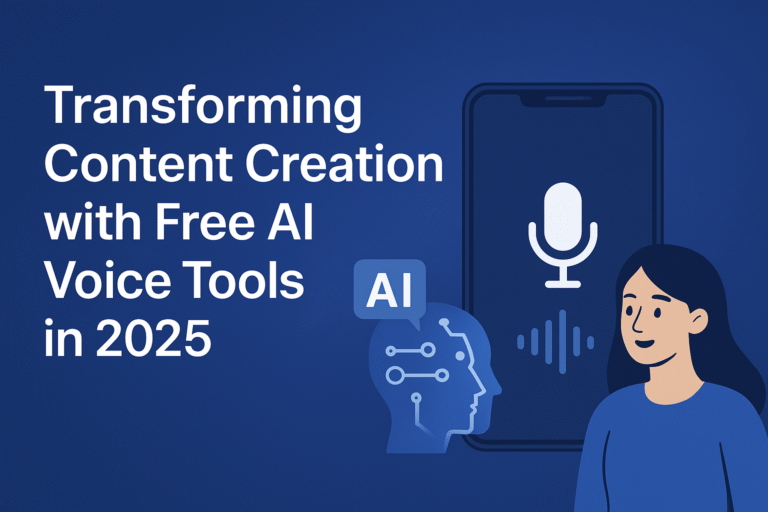 Transforming Content Creation with Free AI Voice Tools in 2025

AI